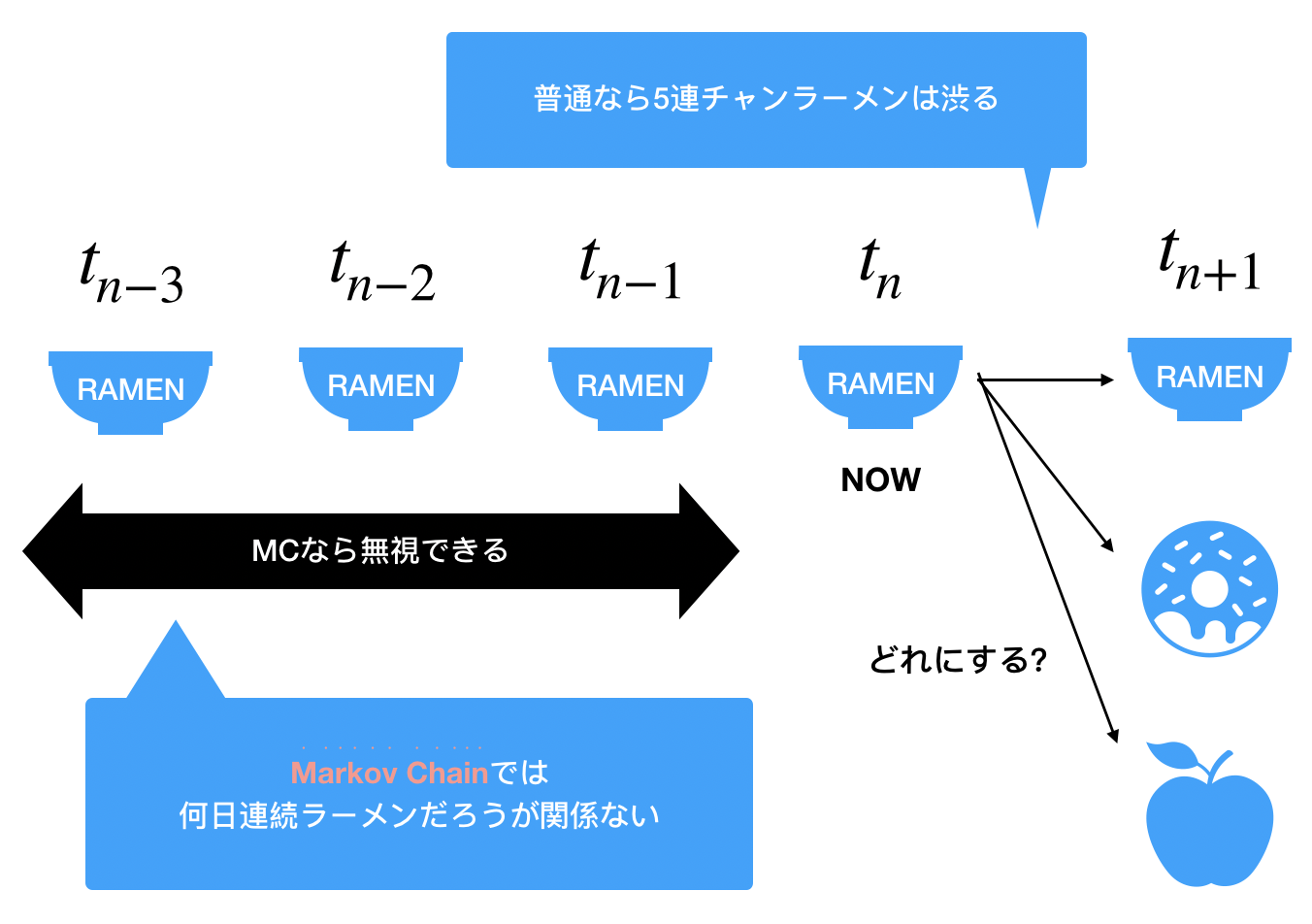 普通なら5連チャンラーメンは渋る

$t_{n-3}$ $t_{n-2}$ $t_{n-1}$ $t_n$ $t_{n+1}$

RAMEN RAMEN RAMEN RAMEN RAMEN

NOW

MCなら無視できる

どれにする?

Markov Chainでは
何日連続ラーメンだろうが関係ない